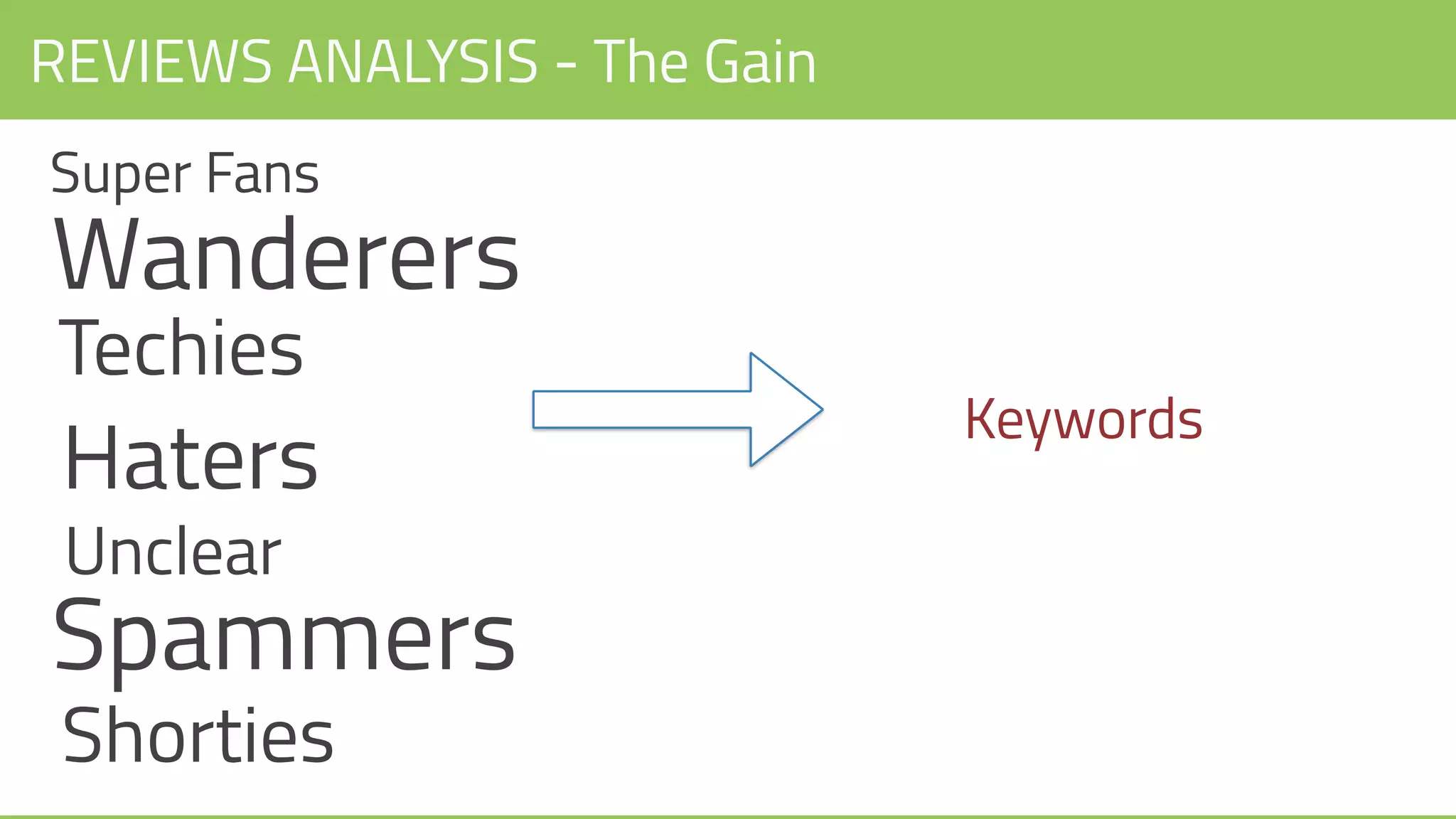 REVIEWS ANALYSIS - The Gain

Super Fans
Wanderers
Techies
Haters
Unclear
Spammers
Shorties

Keywords